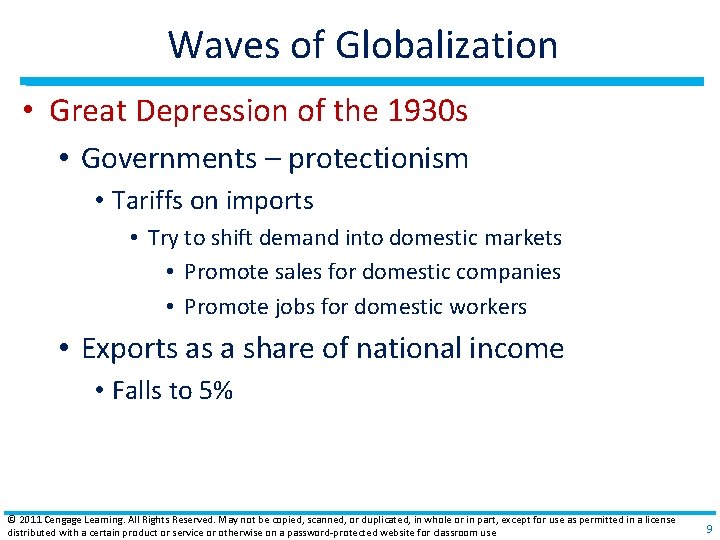 Waves of Globalization

• Great Depression of the 1930s
  • Governments – protectionism
    • Tariffs on imports
      • Try to shift demand into domestic markets
        • Promote sales for domestic companies
        • Promote jobs for domestic workers
  • Exports as a share of national income
    • Falls to 5%

© 2011 Cengage Learning. All Rights Reserved. May not be copied, scanned, or duplicated, in whole or in part, except for use as permitted in a license distributed with a certain product or service or otherwise on a password-protected website for classroom use

9